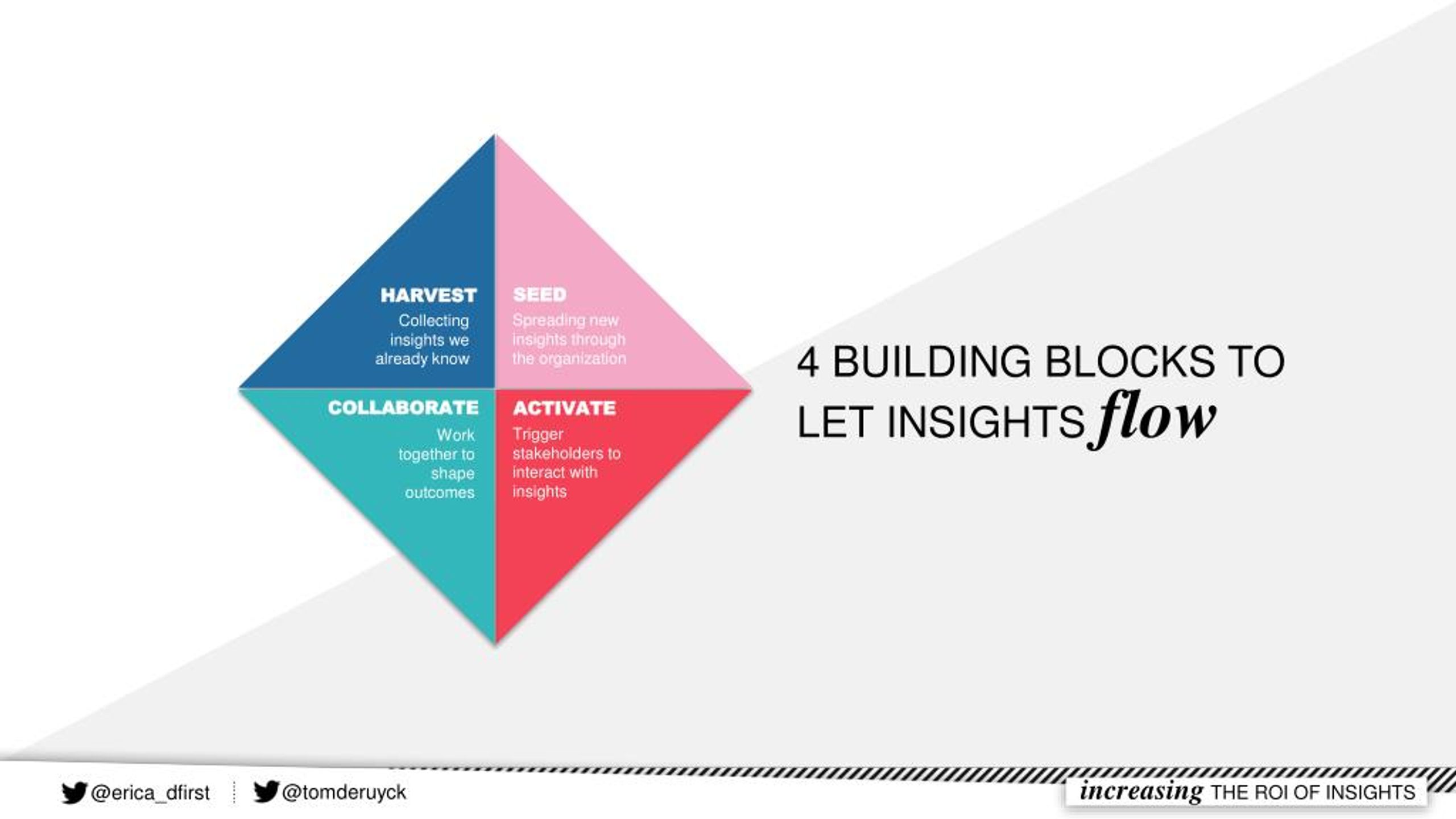 HARVEST
Collecting insights we already know

SEED
Spreading new insights through the organization

COLLABORATE
Work together to shape outcomes

ACTIVATE
Trigger stakeholders to interact with insights

4 BUILDING BLOCKS TO LET INSIGHTS flow

@erica_dfirst @tomderuyck

increasing THE ROI OF INSIGHTS